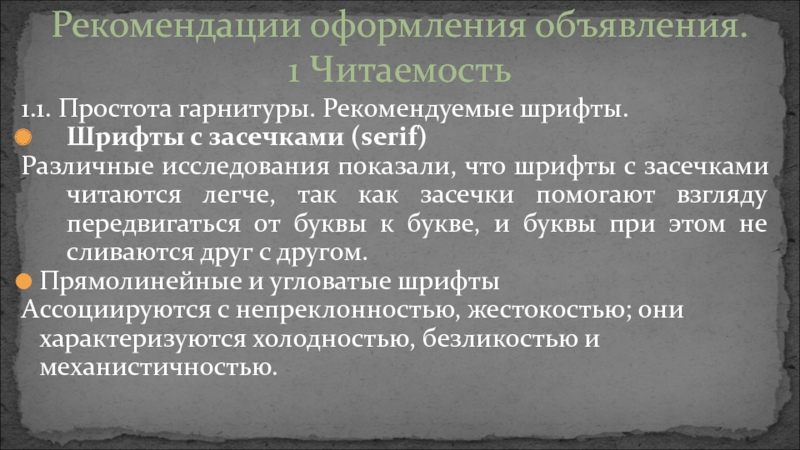 Рекомендации оформления объявления.
1 Читаемость

1.1. Простота гарнитуры. Рекомендуемые шрифты.

Шрифты с засечками (serif)

Различные исследования показали, что шрифты с засечками читаются легче, так как засечки помогают взгляду передвигаться от буквы к букве, и буквы при этом не сливаются друг с другом.

Прямолинейные и угловатые шрифты

Ассоциируются с непреклонностью, жестокостью; они характеризуются холодностью, безликостью и механистичностью.